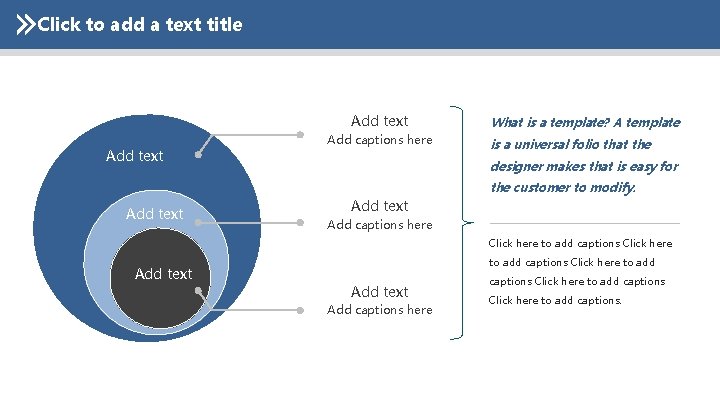 Click to add a text title

Add text

Add text

Add text

Add text
Add captions here

Add text
Add captions here

Add text
Add captions here

What is a template? A template is a universal folio that the designer makes that is easy for the customer to modify.

Click here to add captions Click here to add captions Click here to add captions Click here to add captions Click here to add captions.